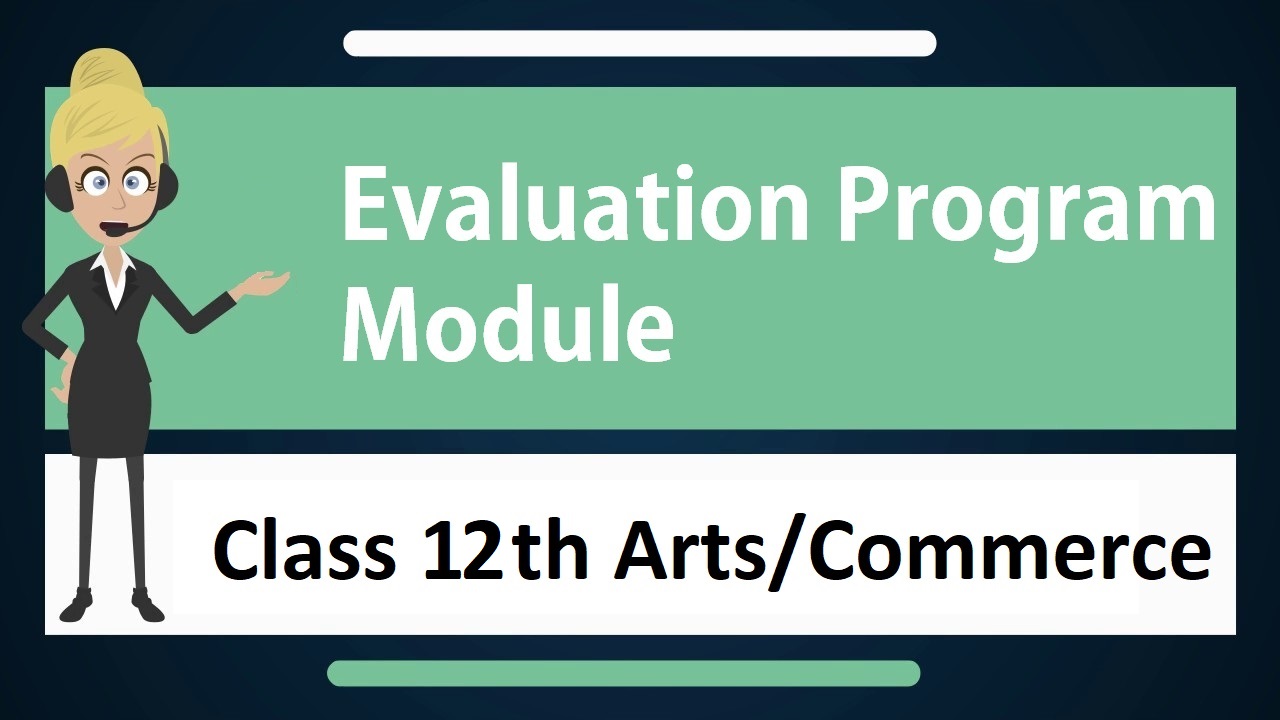 Evaluation Program Module

Class 12th Arts/Commerce